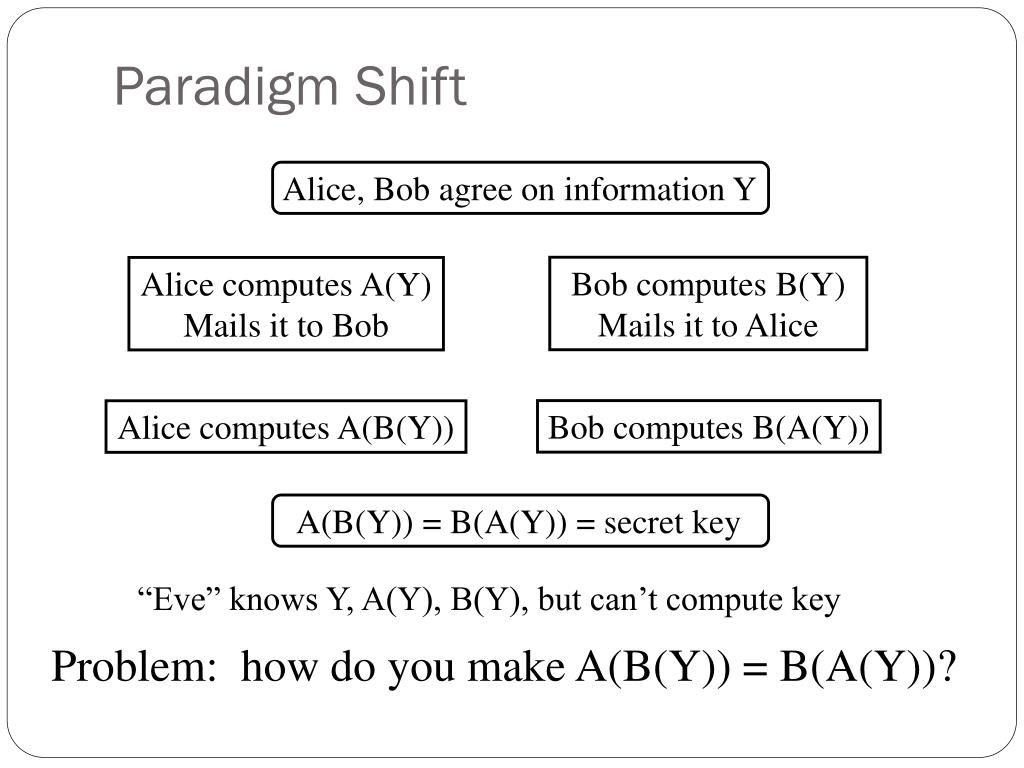 Paradigm Shift

Alice, Bob agree on information Y

Alice computes A(Y)
Mails it to Bob

Bob computes B(Y)
Mails it to Alice

Alice computes A(B(Y))

Bob computes B(A(Y))

A(B(Y)) = B(A(Y)) = secret key

“Eve” knows Y, A(Y), B(Y), but can’t compute key

Problem: how do you make A(B(Y)) = B(A(Y))?